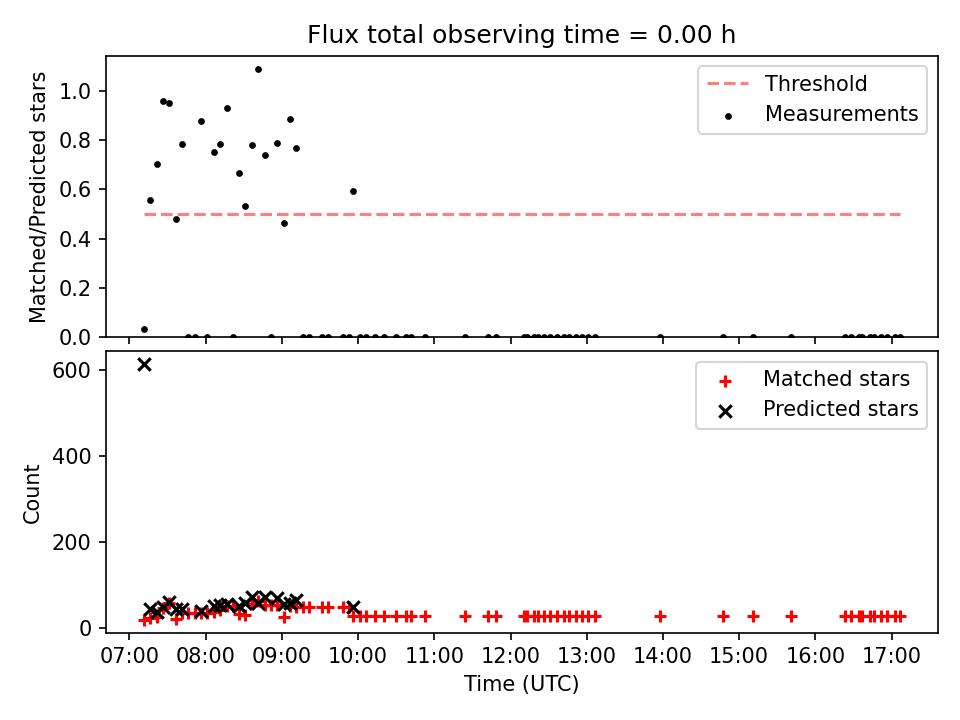 Flux total observing time = 0.00 h

Matched/Predicted stars

1.0
0.8
0.6
0.4
0.2
0.0

Threshold
Measurements

Count

600
400
200
0

Matched stars
Predicted stars

07:00 08:00 09:00 10:00 11:00 12:00 13:00 14:00 15:00 16:00 17:00

Time (UTC)